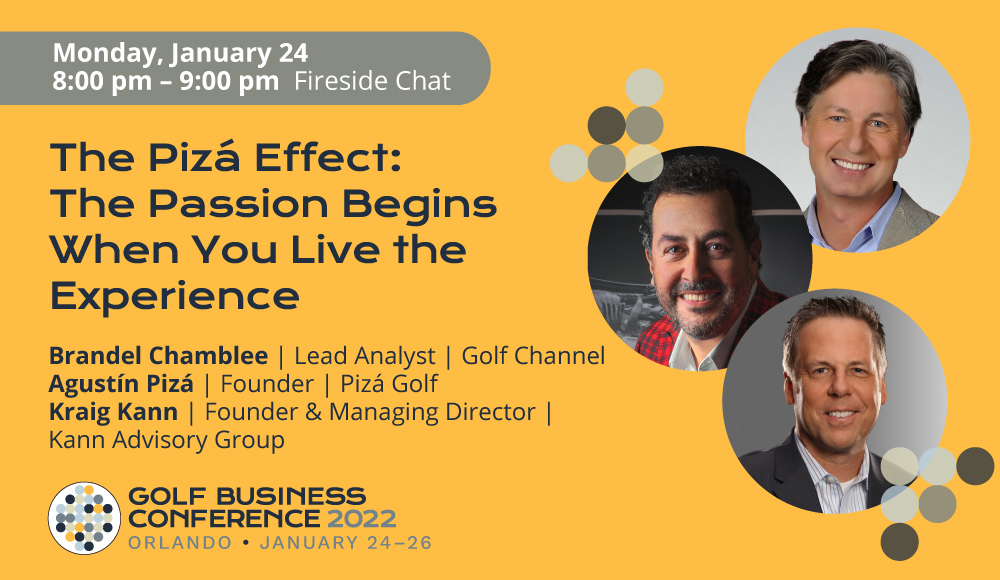 Monday, January 24
8:00 pm – 9:00 pm Fireside Chat

The Pizá Effect: The Passion Begins When You Live the Experience

Brandel Chamblee | Lead Analyst | Golf Channel
Agustín Pizá | Founder | Pizá Golf
Kraig Kann | Founder & Managing Director | Kann Advisory Group

GOLF BUSINESS CONFERENCE 2022
ORLANDO • JANUARY 24–26